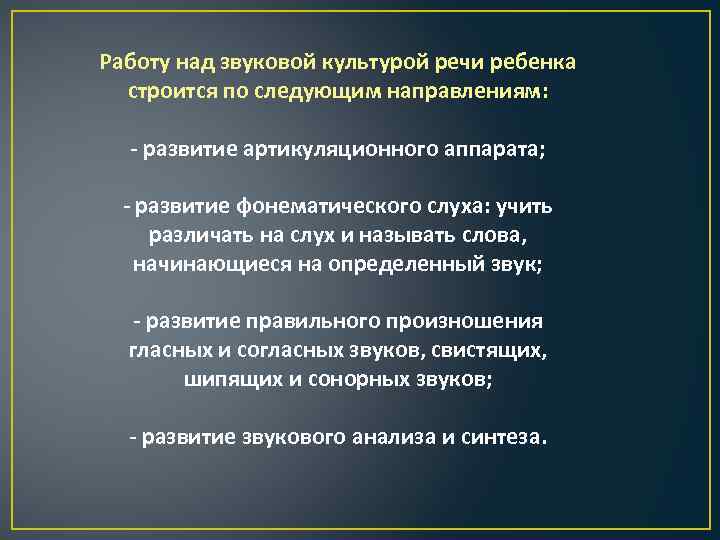 Работу над звуковой культурой речи ребенка строится по следующим направлениям:

- развитие артикуляционного аппарата;

- развитие фонематического слуха: учить различать на слух и называть слова, начинающиеся на определенный звук;

- развитие правильного произношения гласных и согласных звуков, свистящих, шипящих и сонорных звуков;

- развитие звукового анализа и синтеза.